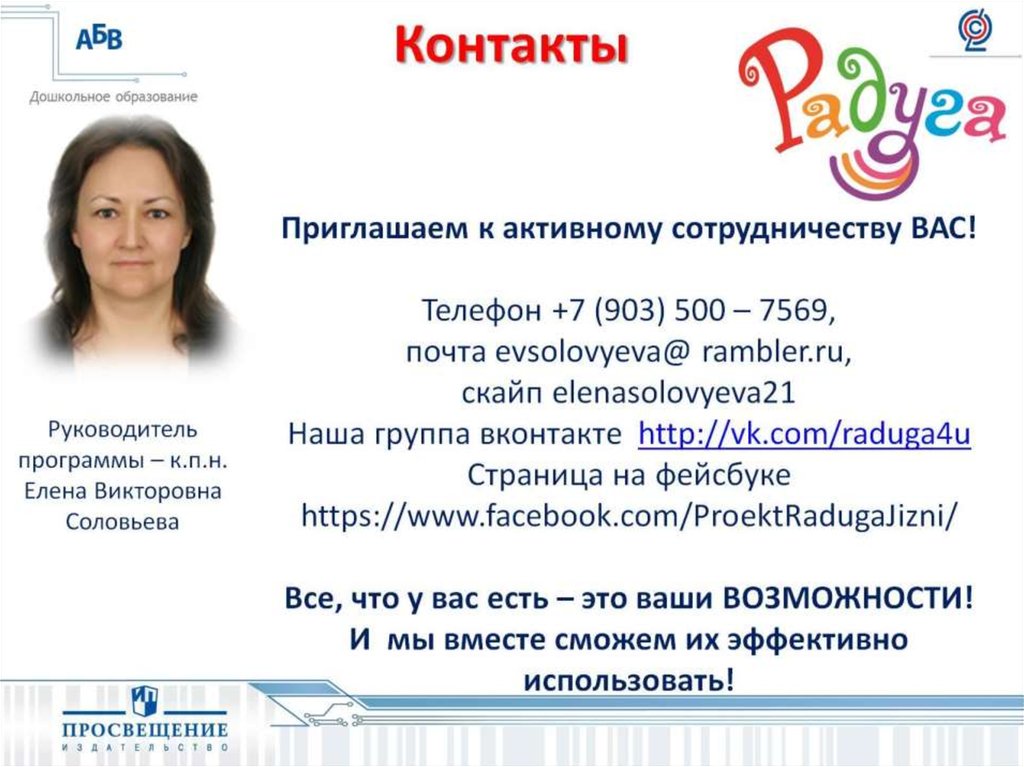 АБВ
Дошкольное образование

Контакты

Радуга

Руководитель программы – к.п.н. Елена Викторовна Соловьева

Приглашаем к активному сотрудничеству ВАС!

Телефон +7 (903) 500 – 7569,
почта evsolovyeva@ rambler.ru,
скайп elenasolovyeva21
Наша группа вконтакте http://vk.com/raduga4u
Страница на фейсбуке
https://www.facebook.com/ProektRadugaJizni/

Все, что у вас есть – это ваши ВОЗМОЖНОСТИ!
И мы вместе сможем их эффективно использовать!

ПРОСВЕЩЕНИЕ
ИЗДАТЕЛЬСТВО